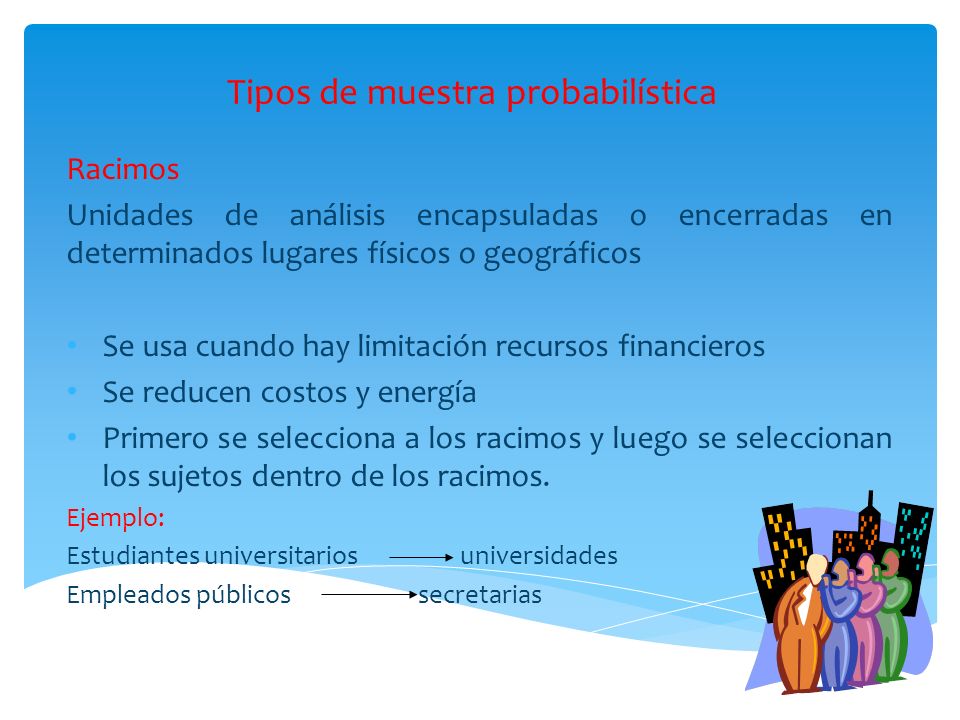 Tipos de muestra probabilística

Racimos

Unidades de análisis encapsuladas o encerradas en determinados lugares físicos o geográficos

• Se usa cuando hay limitación recursos financieros
• Se reducen costos y energía
• Primero se selecciona a los racimos y luego se seleccionan los sujetos dentro de los racimos.

Ejemplo:
Estudiantes universitarios → universidades
Empleados públicos → secretarias